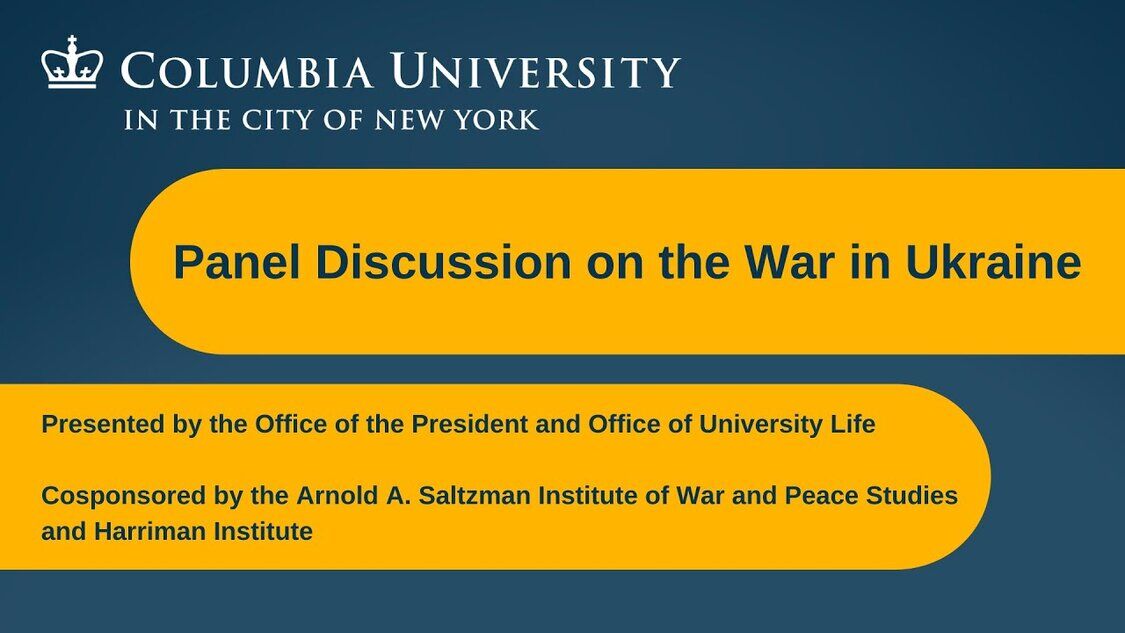 COLUMBIA UNIVERSITY
IN THE CITY OF NEW YORK

Panel Discussion on the War in Ukraine

Presented by the Office of the President and Office of University Life

Cosponsored by the Arnold A. Saltzman Institute of War and Peace Studies and Harriman Institute